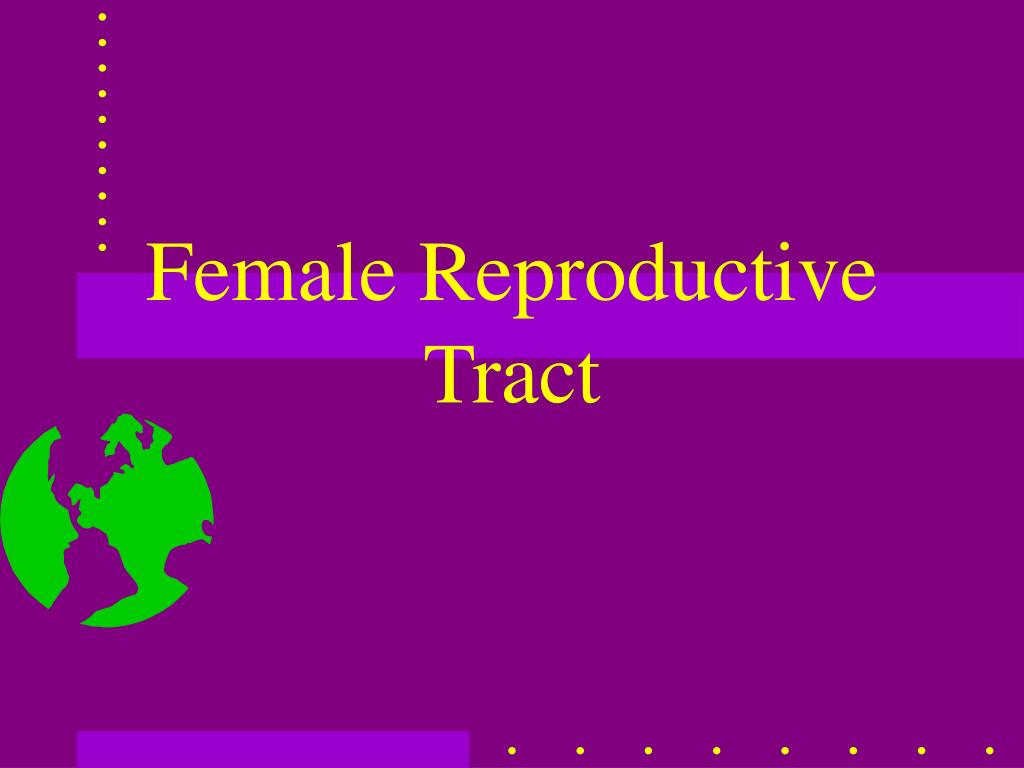 Female Reproductive Tract